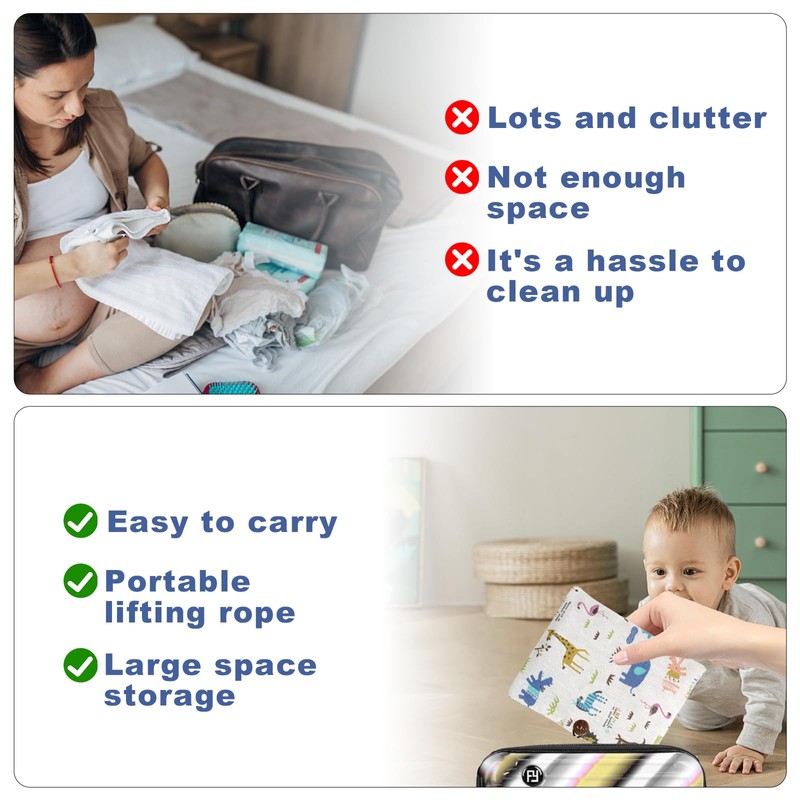 Lots and clutter

Not enough space

It's a hassle to clean up

Easy to carry

Portable lifting rope

Large space storage